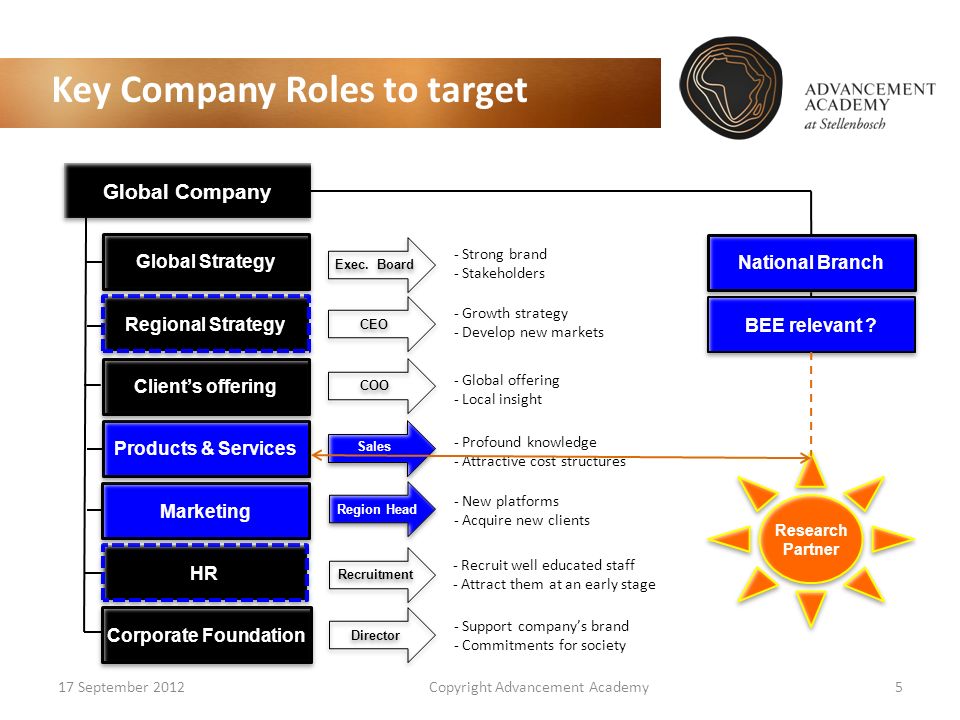 Key Company Roles to target

ADVANCEMENT ACADEMY at Stellenbosch

Global Company

Global Strategy

Exec. Board

- Strong brand
- Stakeholders

Regional Strategy

CEO

- Growth strategy
- Develop new markets

Client's offering

COO

- Global offering
- Local insight

Products & Services

Sales

- Profound knowledge
- Attractive cost structures

Marketing

Region Head

- New platforms
- Acquire new clients

HR

Recruitment

- Recruit well educated staff
- Attract them at an early stage

Corporate Foundation

Director

- Support company's brand
- Commitments for society

National Branch

BEE relevant ?

Research Partner

17 September 2012

Copyright Advancement Academy

5